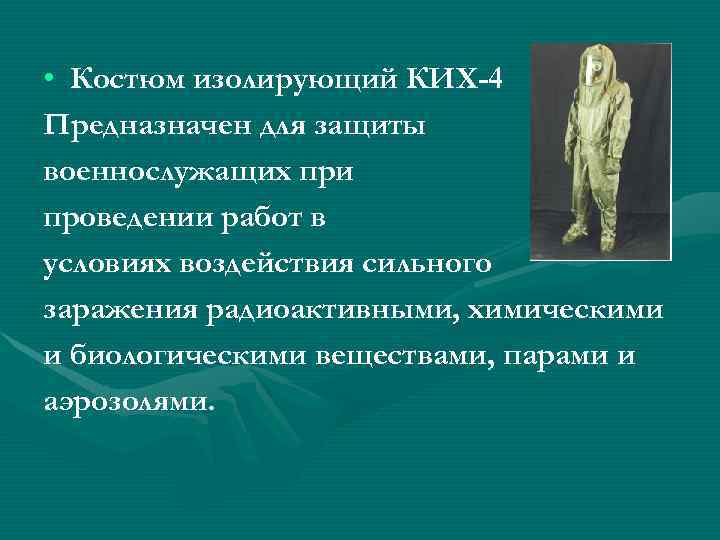 • Костюм изолирующий КИХ-4 Предназначен для защиты военнослужащих при проведении работ в условиях воздействия сильного заражения радиоактивными, химическими и биологическими веществами, парами и аэрозолями.